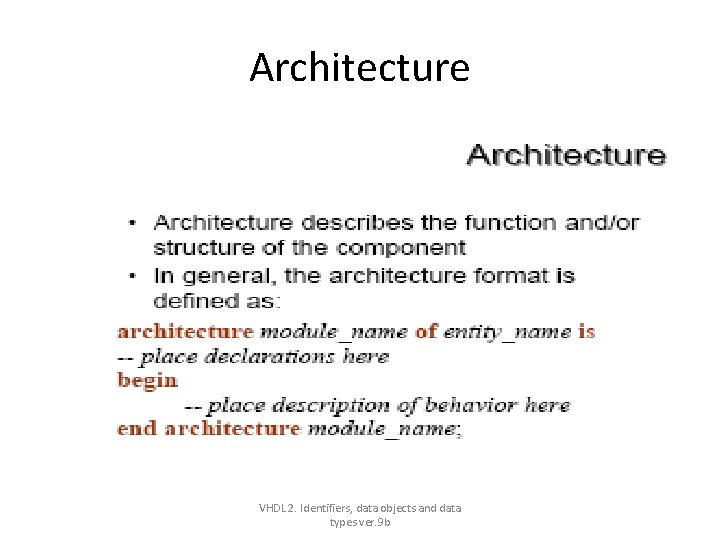 Architecture

Architecture

• Architecture describes the function and/or structure of the component
• In general, the architecture format is defined as:

architecture module_name of entity_name is
-- place declarations here
begin
-- place description of behavior here
end architecture module_name;

VHDL2. Identifiers, data objects and data types ver.9b